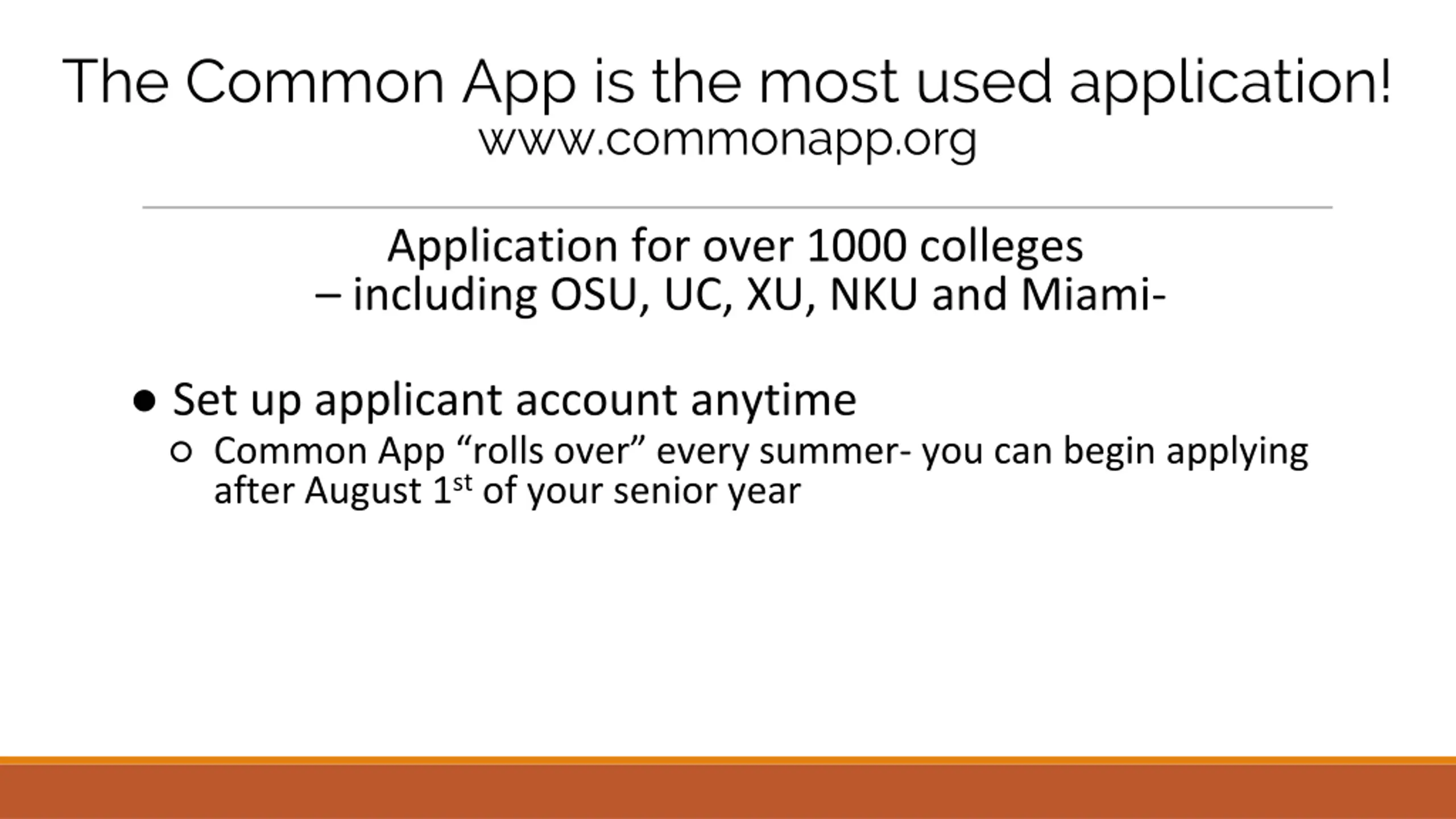 The Common App is the most used application!
www.commonapp.org

Application for over 1000 colleges
– including OSU, UC, XU, NKU and Miami-

● Set up applicant account anytime
○ Common App “rolls over” every summer- you can begin applying after August 1$^{st}$ of your senior year